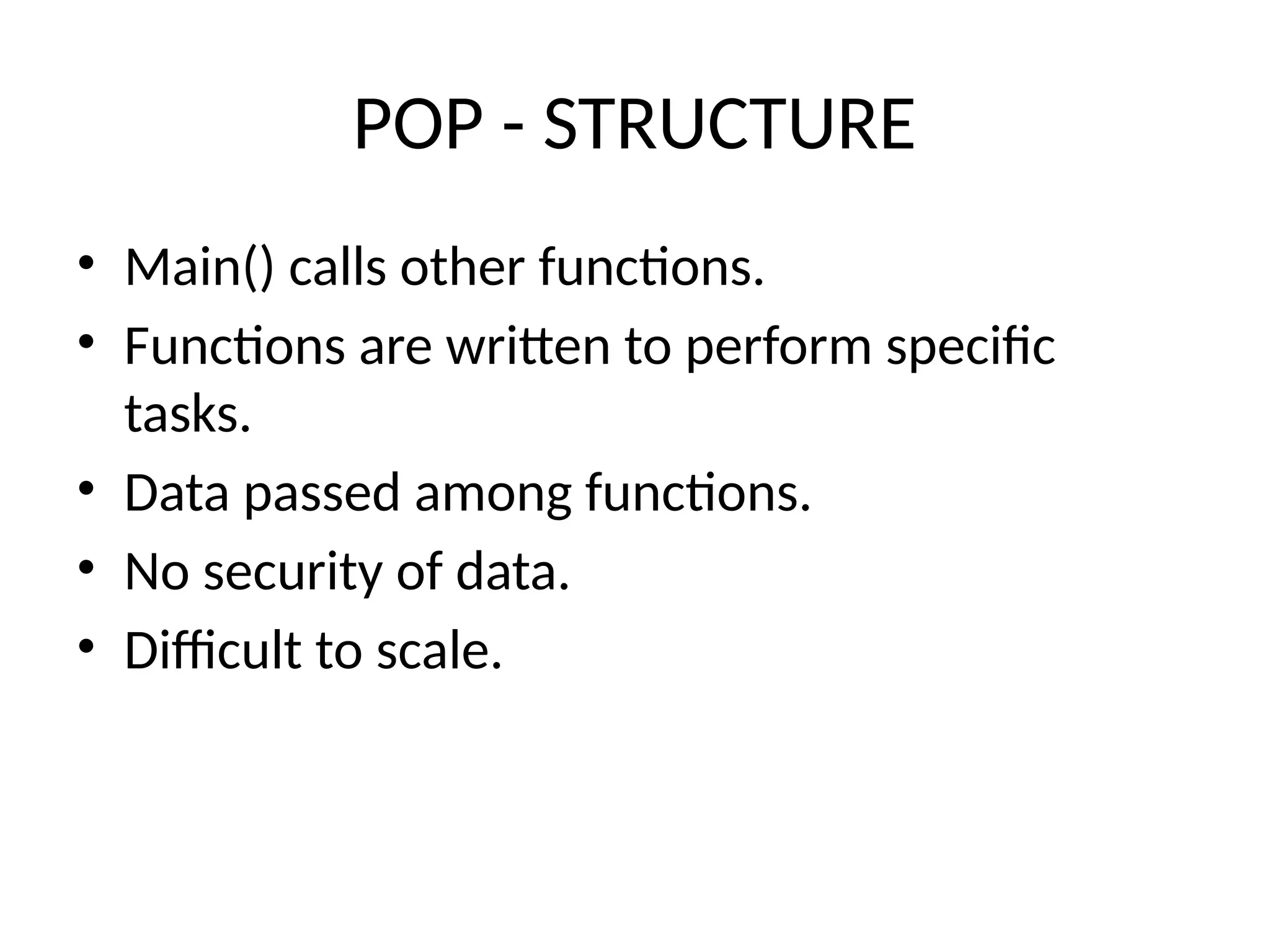 POP - STRUCTURE

• Main() calls other functions.
• Functions are written to perform specific tasks.
• Data passed among functions.
• No security of data.
• Difficult to scale.